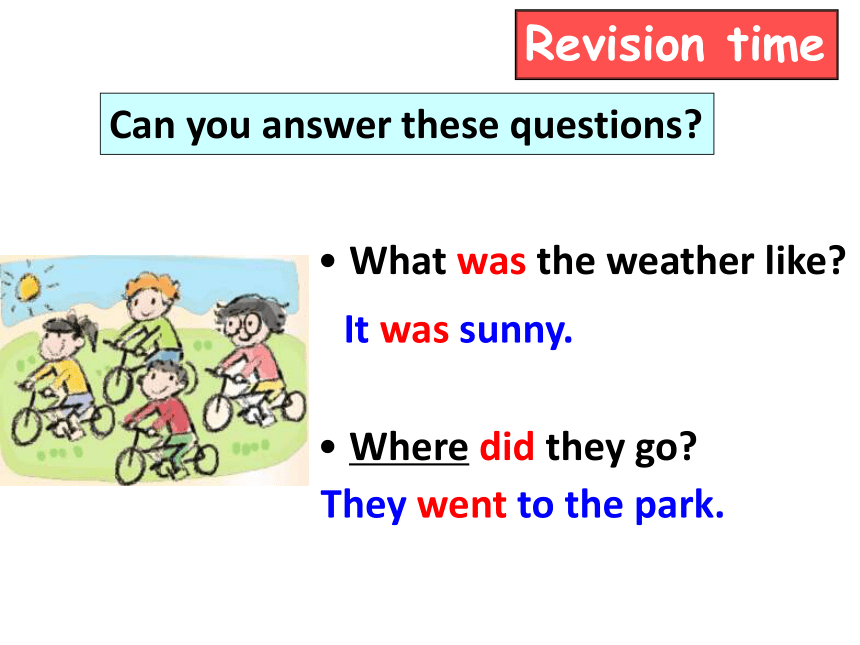 Revision time

Can you answer these questions?

• What was the weather like?

It was sunny.

• Where did they go?

They went to the park.